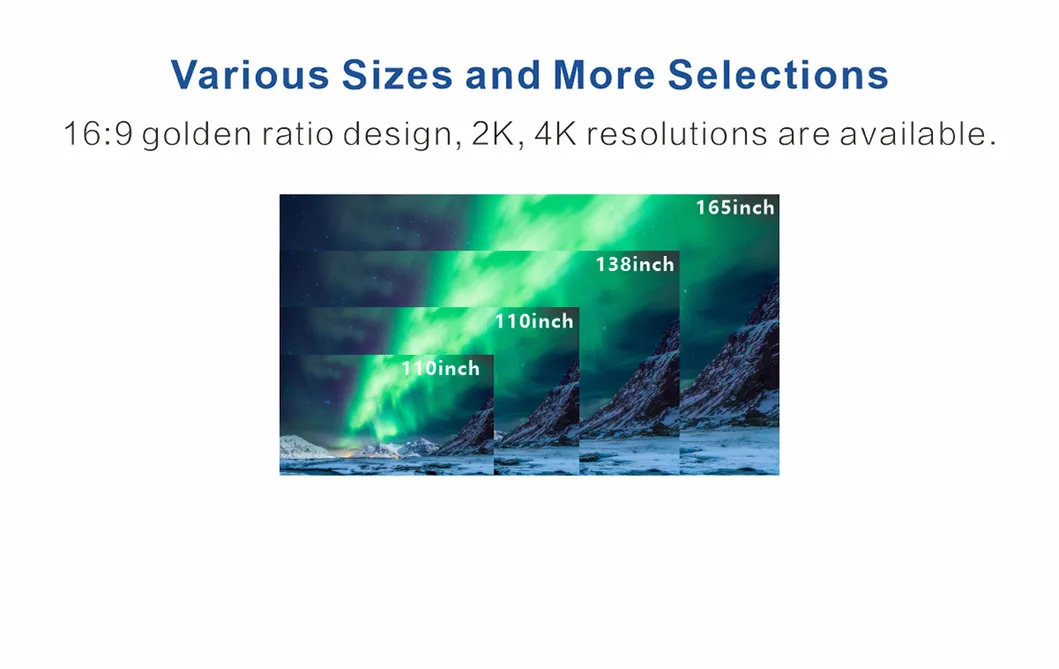 Various Sizes and More Selections

16:9 golden ratio design, 2K, 4K resolutions are available.

165inch

138inch

110inch

110inch